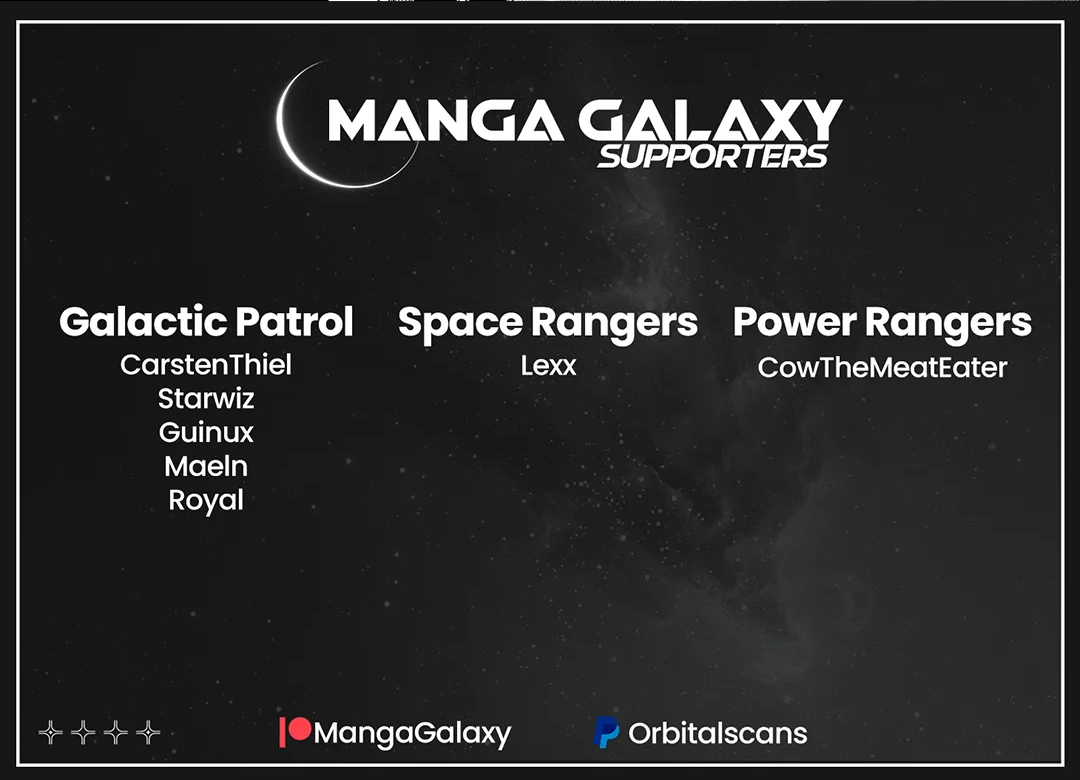 MANGA GALAXY
SUPPORTERS

Galactic Patrol
CarstenThiel
Starwiz
Guinux
Maeln
Royal

Space Rangers
Lexx

Power Rangers
CowTheMeatEater

MangaGalaxy
Orbitalscans